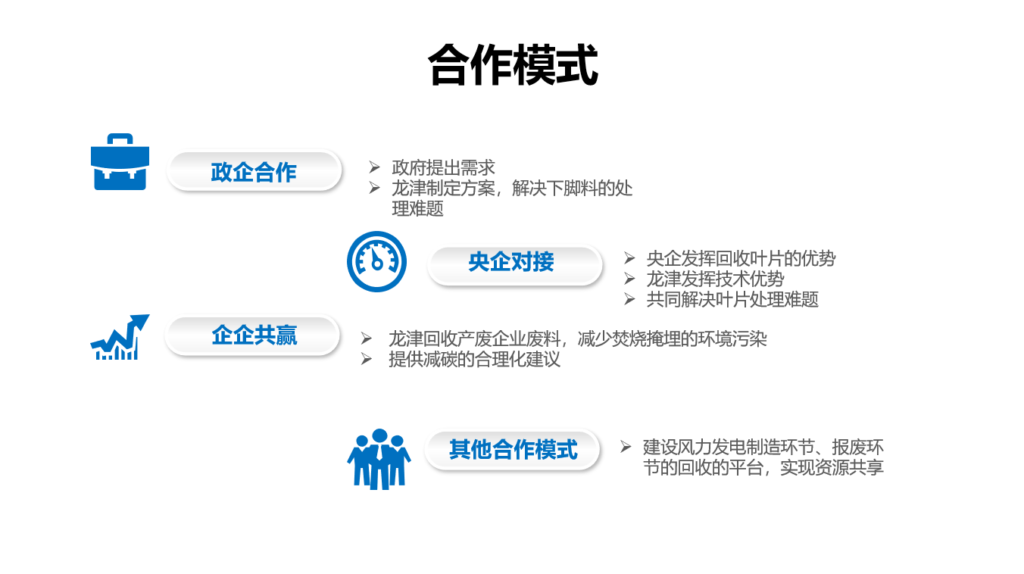 合作模式

政企合作

➢ 政府提出需求
➢ 龙津制定方案，解决下脚料的处理难题

央企对接

➢ 央企发挥回收叶片的优势
➢ 龙津发挥技术优势
➢ 共同解决叶片处理难题

企企共赢

➢ 龙津回收产废企业废料，减少焚烧掩埋的环境污染
➢ 提供减碳的合理化建议

其他合作模式

➢ 建设风力发电制造环节、报废环节的回收的平台，实现资源共享